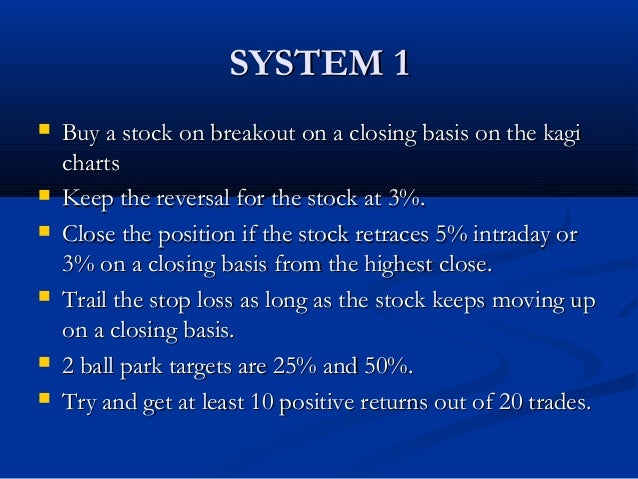 SYSTEM 1

- Buy a stock on breakout on a closing basis on the kagi charts
- Keep the reversal for the stock at 3%.
- Close the position if the stock retraces 5% intraday or 3% on a closing basis from the highest close.
- Trail the stop loss as long as the stock keeps moving up on a closing basis.
- 2 ball park targets are 25% and 50%.
- Try and get at least 10 positive returns out of 20 trades.